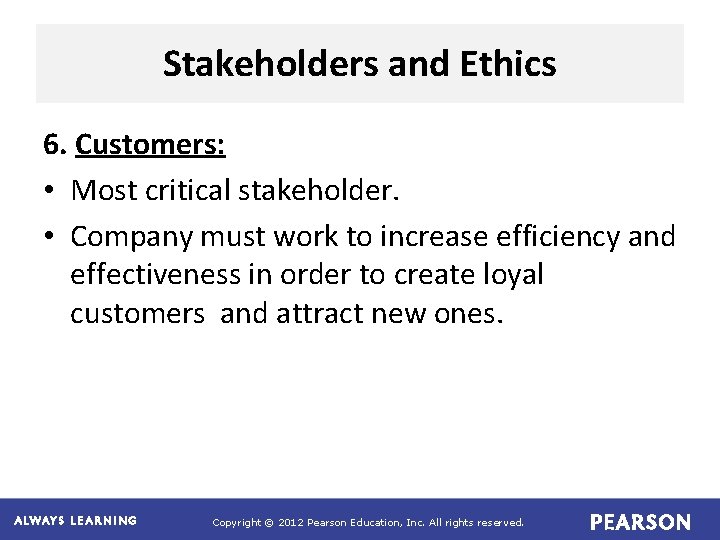 Stakeholders and Ethics

6. Customers:

• Most critical stakeholder.

• Company must work to increase efficiency and effectiveness in order to create loyal customers  and attract new ones.

ALWAYS LEARNING

Copyright © 2012 Pearson Education, Inc. All rights reserved.

PEARSON